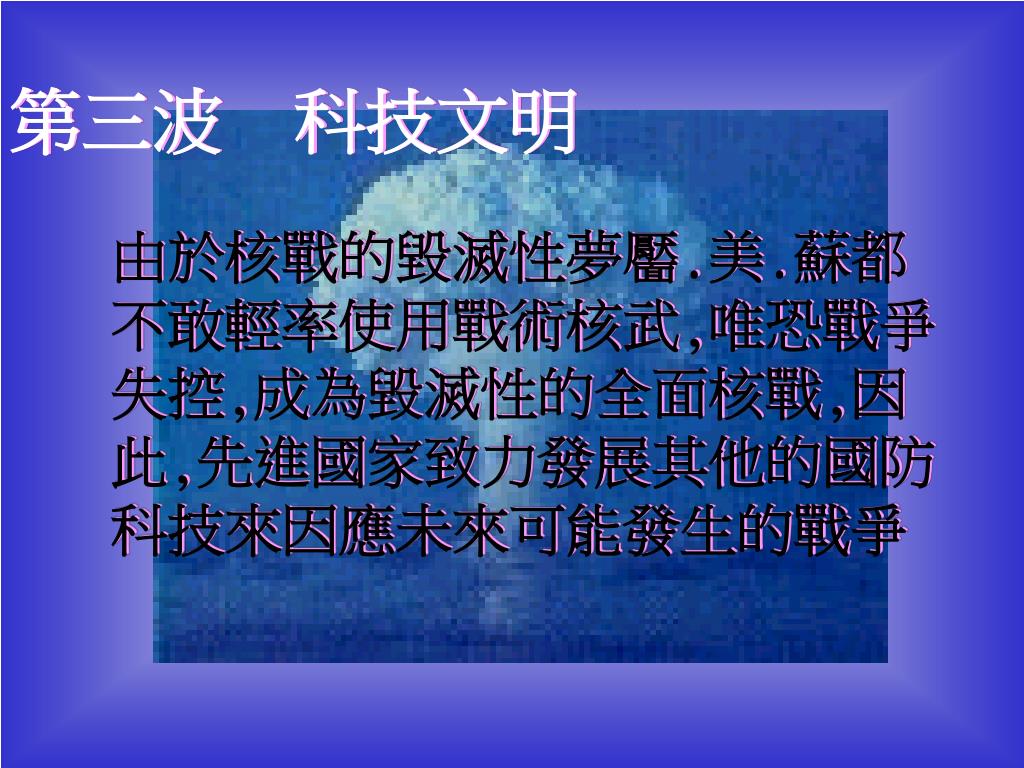 第三波　科技文明

由於核戰的毀滅性夢靨.美.蘇都不敢輕率使用戰術核武,唯恐戰爭失控,成為毀滅性的全面核戰,因此,先進國家致力發展其他的國防科技來因應未來可能發生的戰爭